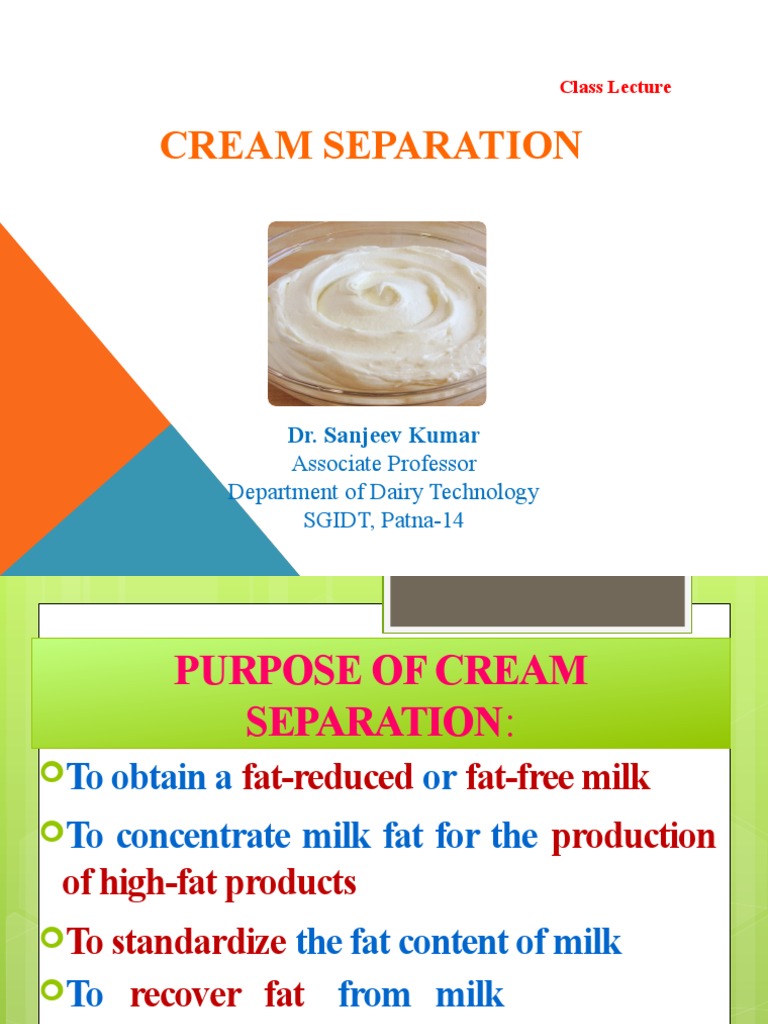 Class Lecture

CREAM SEPARATION

Dr. Sanjeev Kumar
Associate Professor
Department of Dairy Technology
SGIDT, Patna-14

PURPOSE OF CREAM SEPARATION:

To obtain a fat-reduced or fat-free milk

To concentrate milk fat for the production of high-fat products

To standardize the fat content of milk

To recover fat from milk